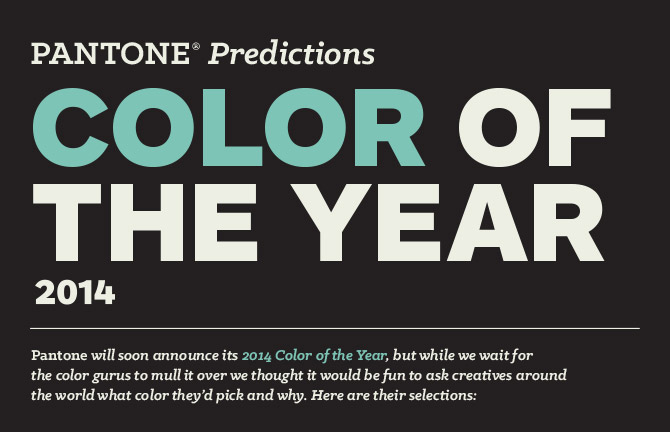 PANTONE® Predictions

COLOR OF THE YEAR

2014

Pantone will soon announce its 2014 Color of the Year, but while we wait for the color gurus to mull it over we thought it would be fun to ask creatives around the world what color they'd pick and why. Here are their selections: